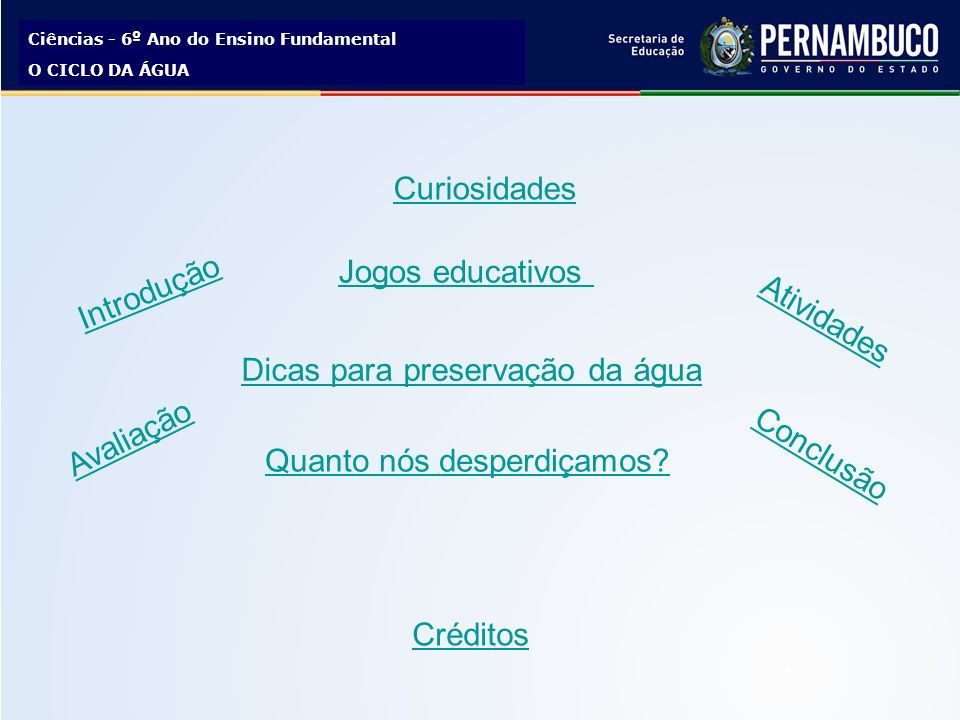 Ciências - 6º Ano do Ensino Fundamental
O CICLO DA ÁGUA

Secretaria de Educação
PERNAMBUCO
GOVERNO DO ESTADO

Curiosidades

Introdução

Jogos educativos

Atividades

Dicas para preservação da água

Avaliação

Quanto nós desperdiçamos?

Conclusão

Créditos